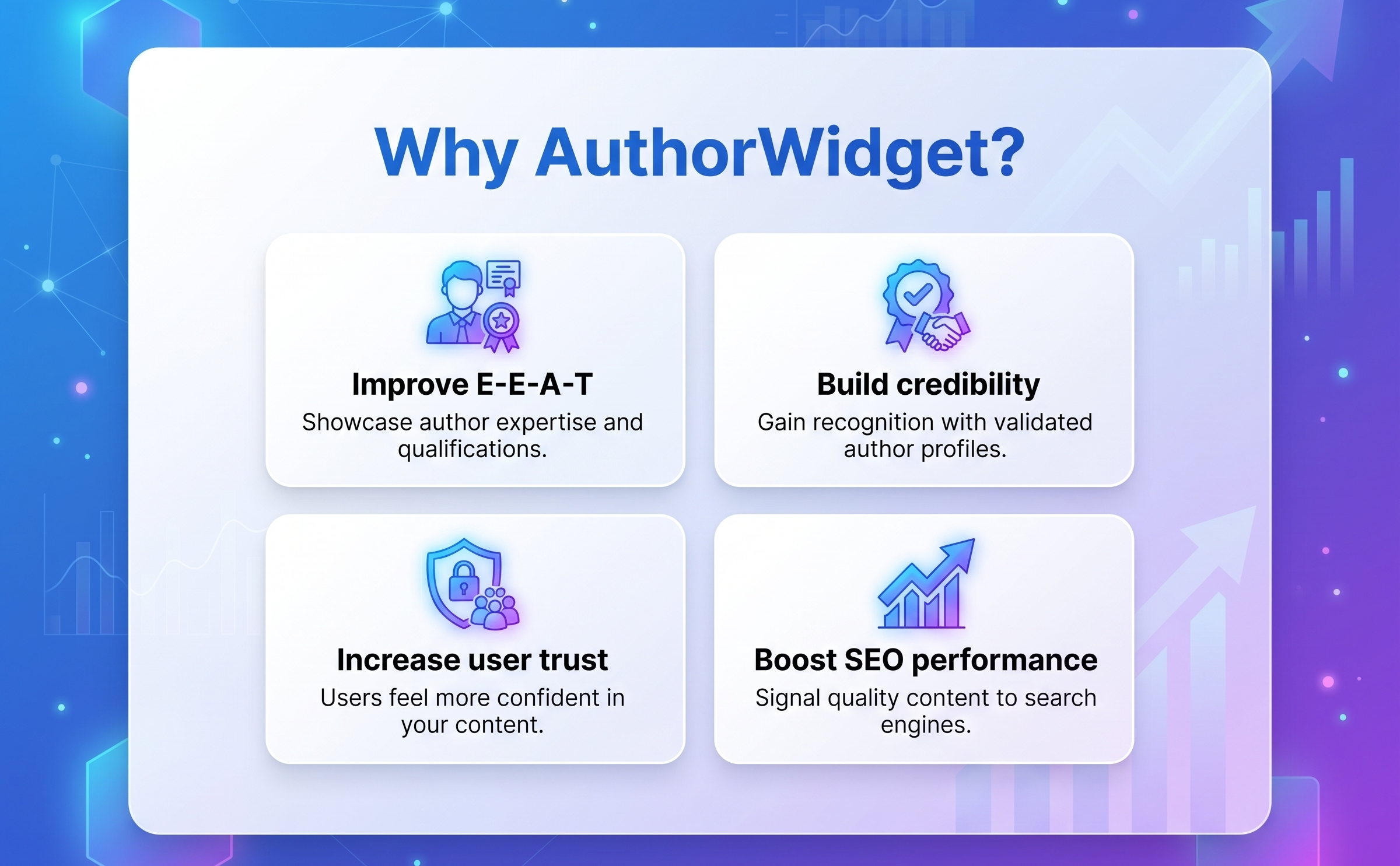 Why AuthorWidget?

Improve E-E-A-T
Showcase author expertise and qualifications.

Build credibility
Gain recognition with validated author profiles.

Increase user trust
Users feel more confident in your content.

Boost SEO performance
Signal quality content to search engines.